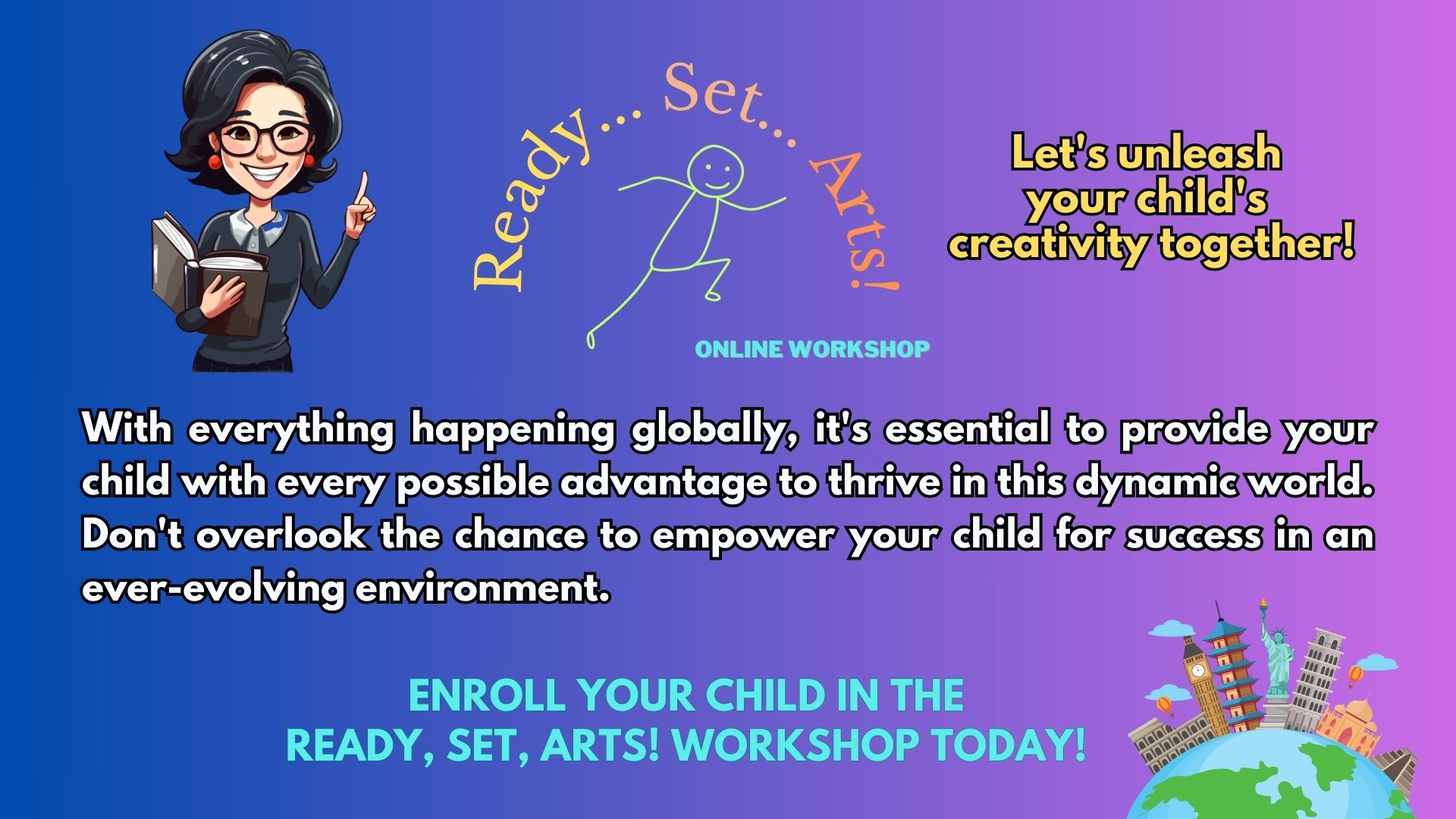 Ready... Set... Arts!

ONLINE WORKSHOP

Let's unleash your child's creativity together!

With everything happening globally, it's essential to provide your child with every possible advantage to thrive in this dynamic world. Don't overlook the chance to empower your child for success in an ever-evolving environment.

ENROLL YOUR CHILD IN THE READY, SET, ARTS! WORKSHOP TODAY!